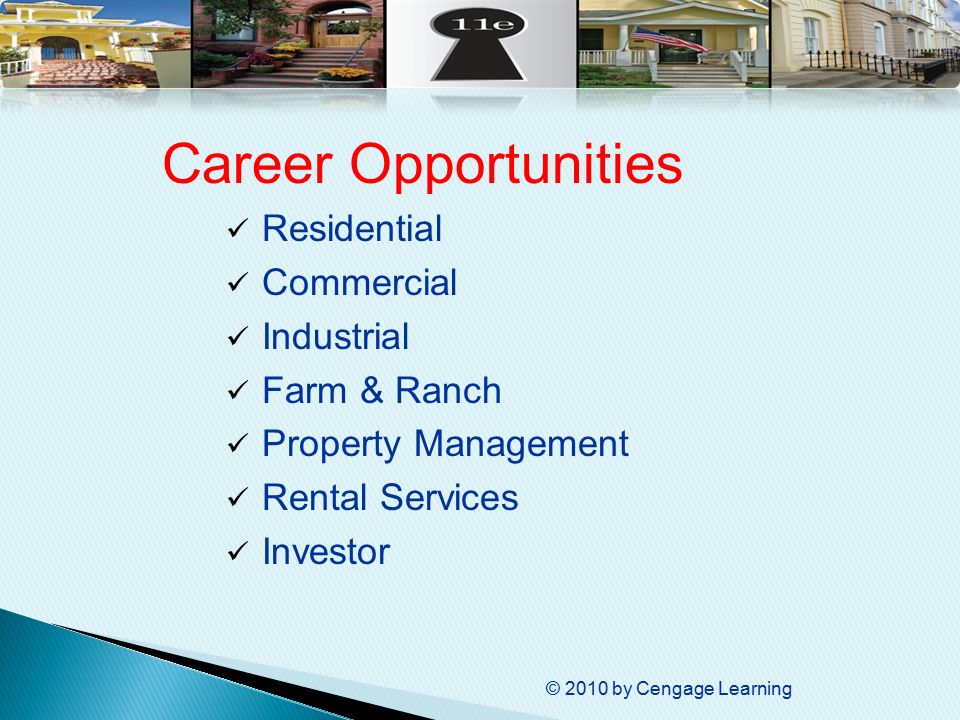 11e

Career Opportunities

✓ Residential
✓ Commercial
✓ Industrial
✓ Farm & Ranch
✓ Property Management
✓ Rental Services
✓ Investor

© 2010 by Cengage Learning